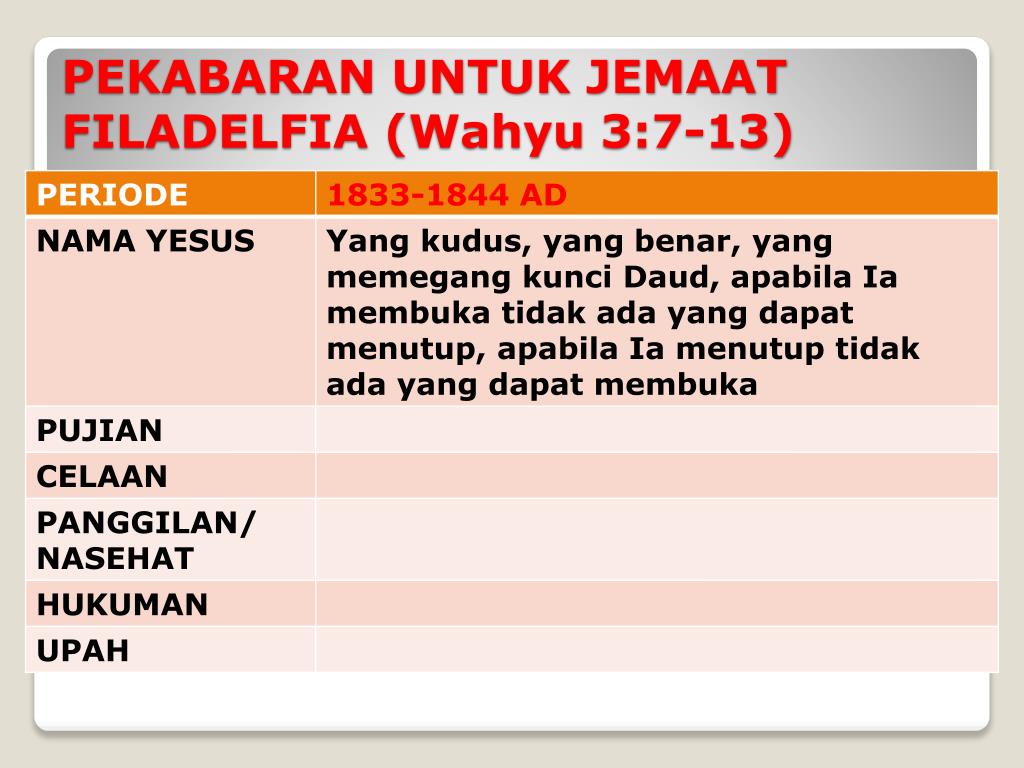 PEKABARAN UNTUK JEMAAT FILADELFIA (Wahyu 3:7-13)

| PERIODE | 1833-1844 AD |
|---|---|
| NAMA YESUS | Yang kudus, yang benar, yang memegang kunci Daud, apabila Ia membuka tidak ada yang dapat menutup, apabila Ia menutup tidak ada yang dapat membuka |
| PUJIAN | |
| CELAAN | |
| PANGGILAN/ NASEHAT | |
| HUKUMAN | |
| UPAH | |